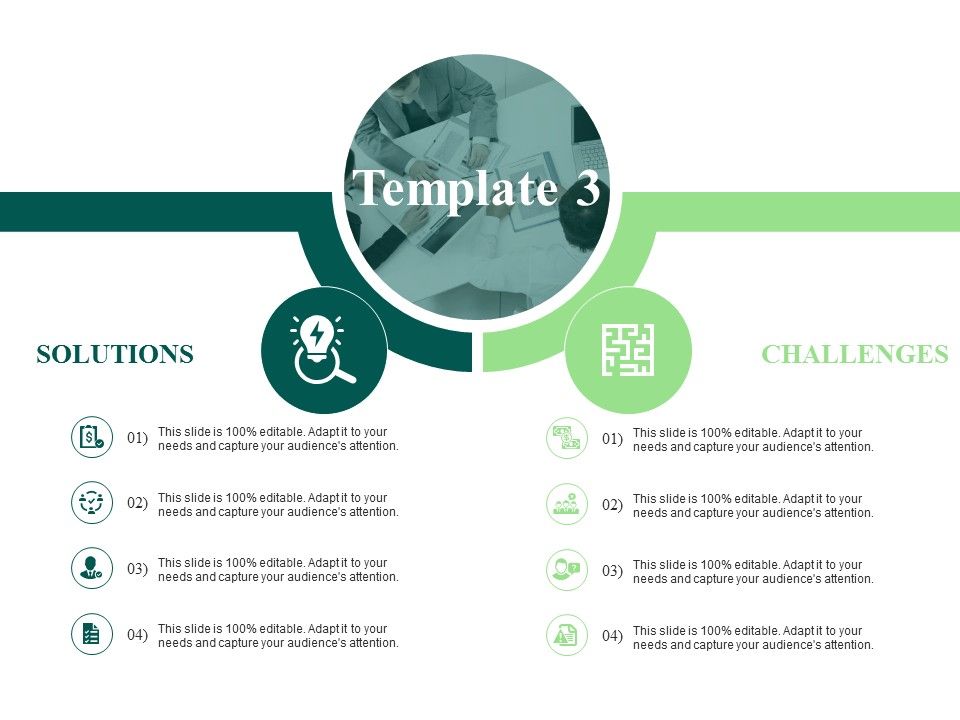 Template 3

SOLUTIONS

01) This slide is 100% editable. Adapt it to your needs and capture your audience's attention.

02) This slide is 100% editable. Adapt it to your needs and capture your audience's attention.

03) This slide is 100% editable. Adapt it to your needs and capture your audience's attention.

04) This slide is 100% editable. Adapt it to your needs and capture your audience's attention.

CHALLENGES

01) This slide is 100% editable. Adapt it to your needs and capture your audience's attention.

02) This slide is 100% editable. Adapt it to your needs and capture your audience's attention.

03) This slide is 100% editable. Adapt it to your needs and capture your audience's attention.

04) This slide is 100% editable. Adapt it to your needs and capture your audience's attention.